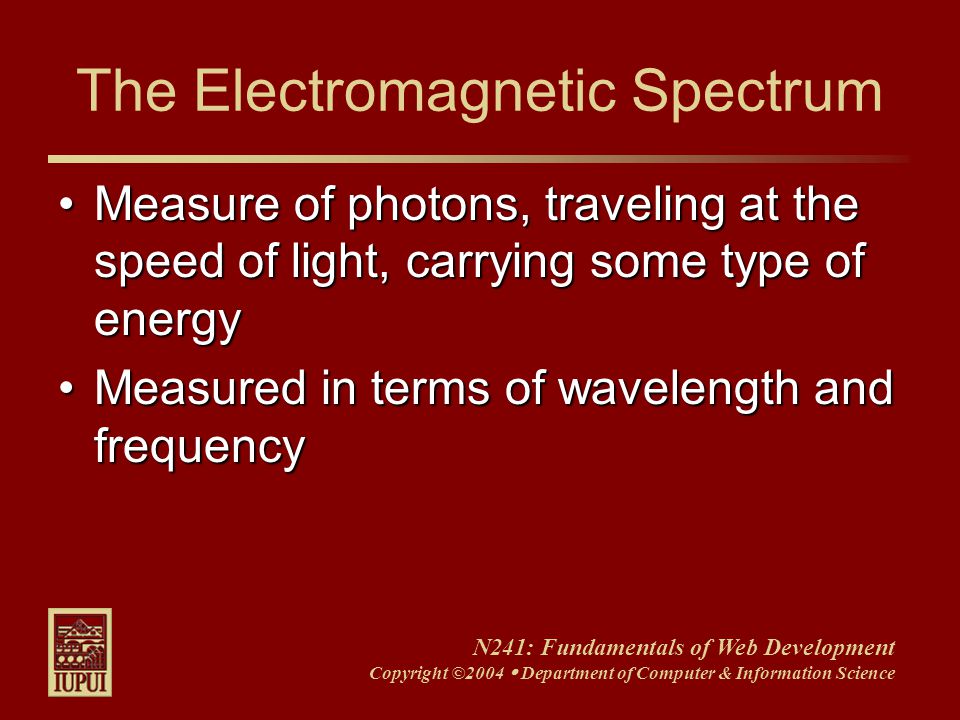 The Electromagnetic Spectrum

• Measure of photons, traveling at the speed of light, carrying some type of energy

• Measured in terms of wavelength and frequency

IUPUI

N241: Fundamentals of Web Development
Copyright ©2004 • Department of Computer & Information Science